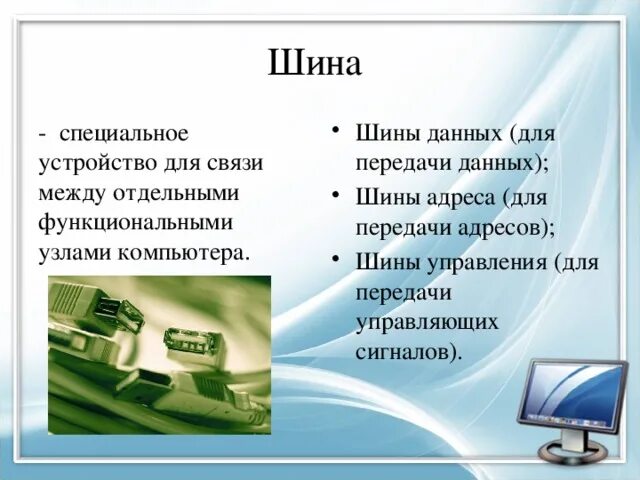 Шина

- специальное устройство для связи между отдельными функциональными узлами компьютера.

• Шины данных (для передачи данных);
• Шины адреса (для передачи адресов);
• Шины управления (для передачи управляющих сигналов).